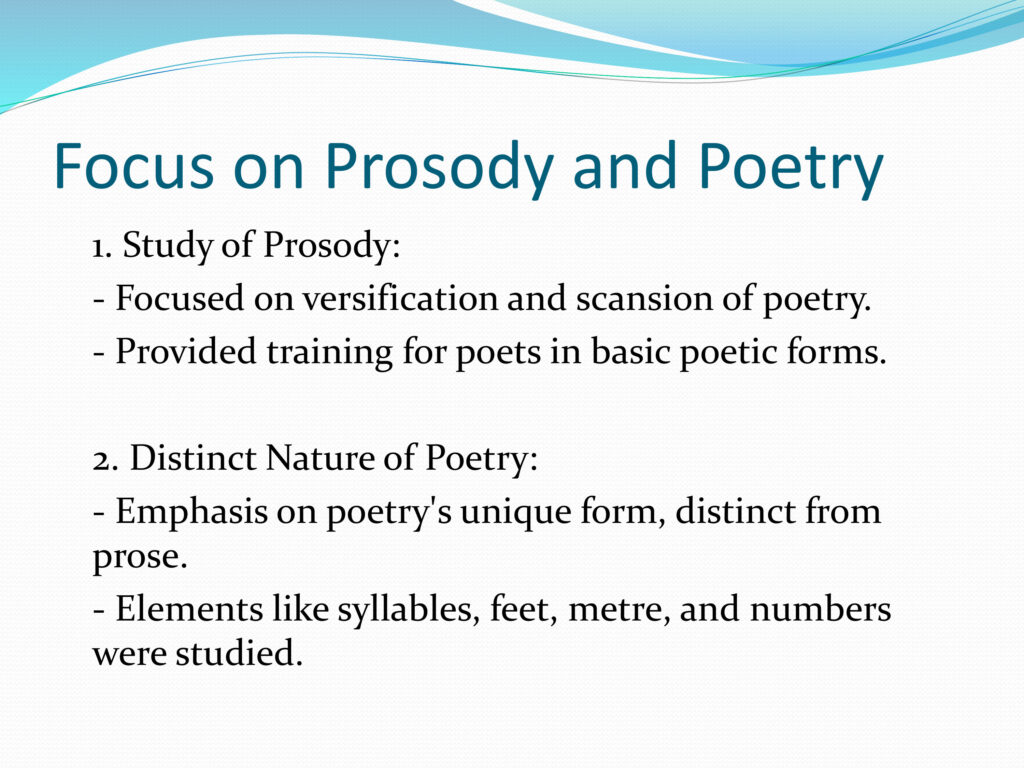 Focus on Prosody and Poetry

1. Study of Prosody:

- Focused on versification and scansion of poetry.

- Provided training for poets in basic poetic forms.

2. Distinct Nature of Poetry:

- Emphasis on poetry's unique form, distinct from prose.

- Elements like syllables, feet, metre, and numbers were studied.